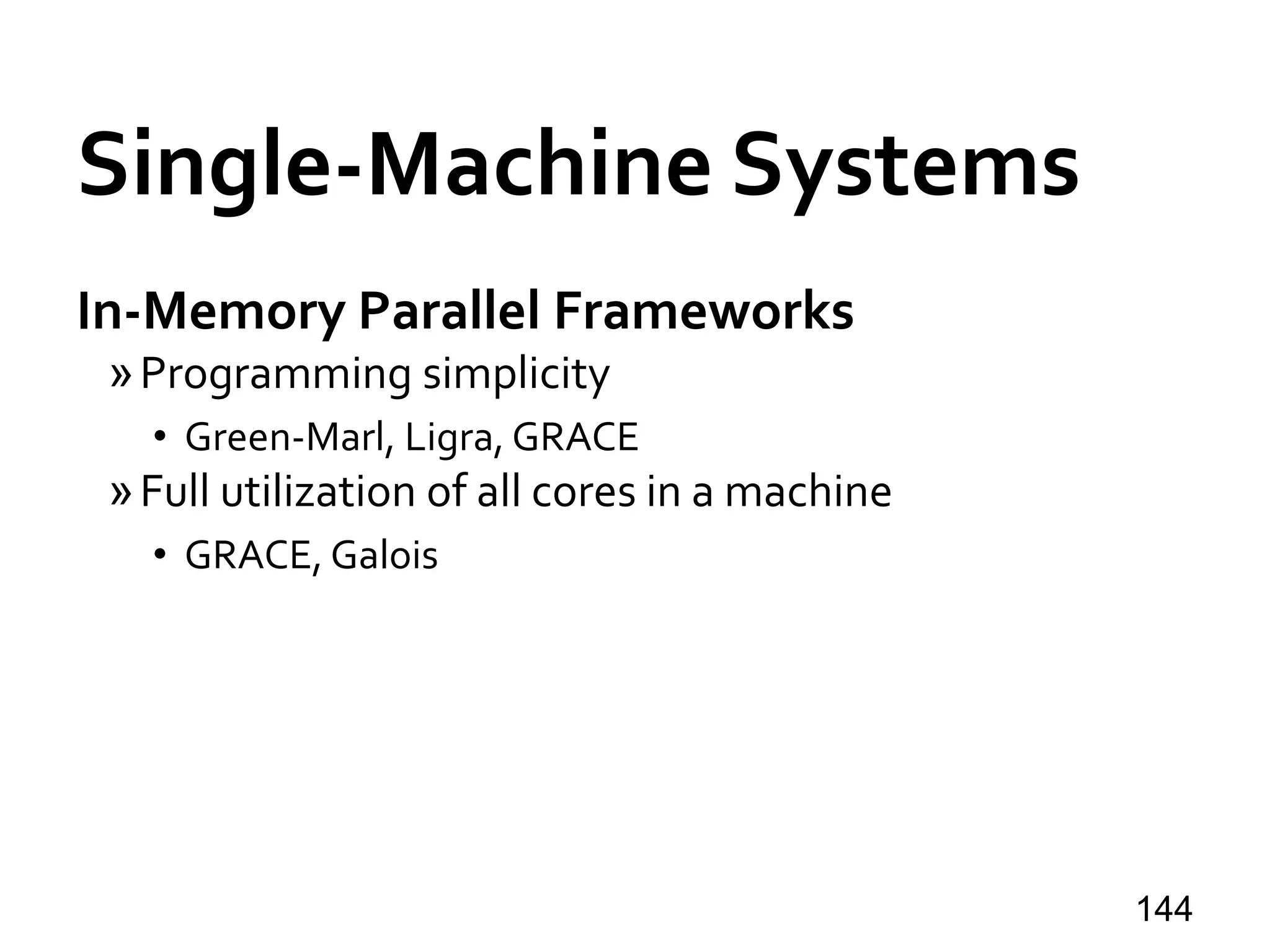 Single-Machine Systems

In-Memory Parallel Frameworks

» Programming simplicity

• Green-Marl, Ligra, GRACE

» Full utilization of all cores in a machine

• GRACE, Galois

144